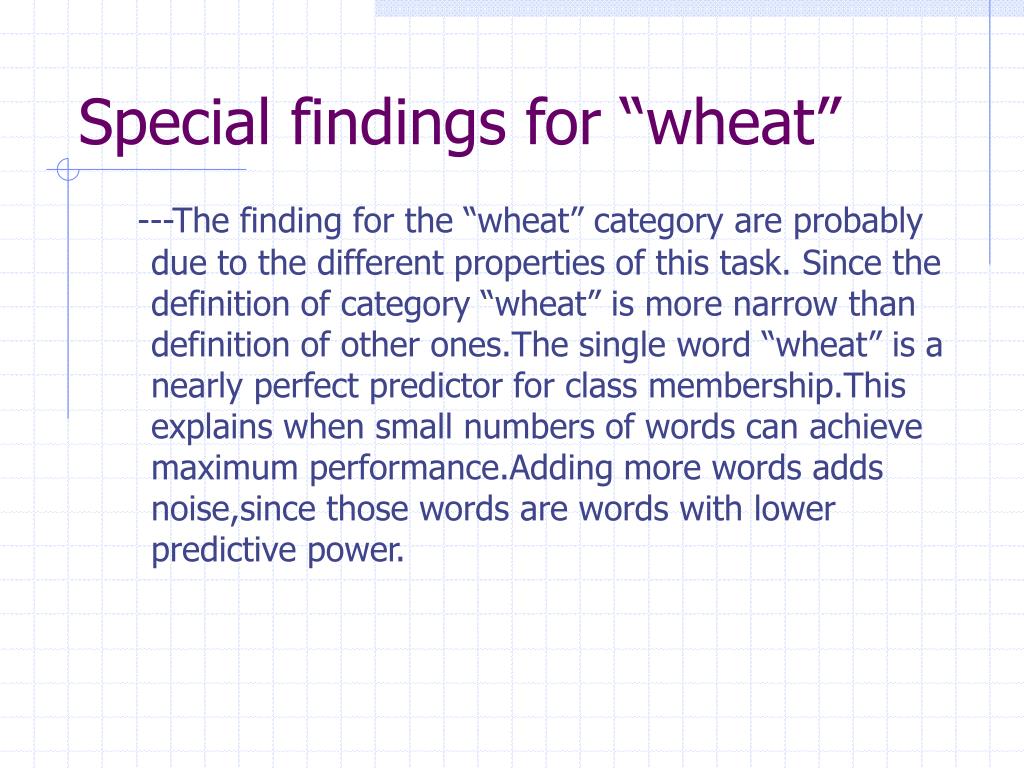 Special findings for “wheat”

---The finding for the “wheat” category are probably due to the different properties of this task. Since the definition of category “wheat” is more narrow than definition of other ones.The single word “wheat” is a nearly perfect predictor for class membership.This explains when small numbers of words can achieve maximum performance.Adding more words adds noise,since those words are words with lower predictive power.